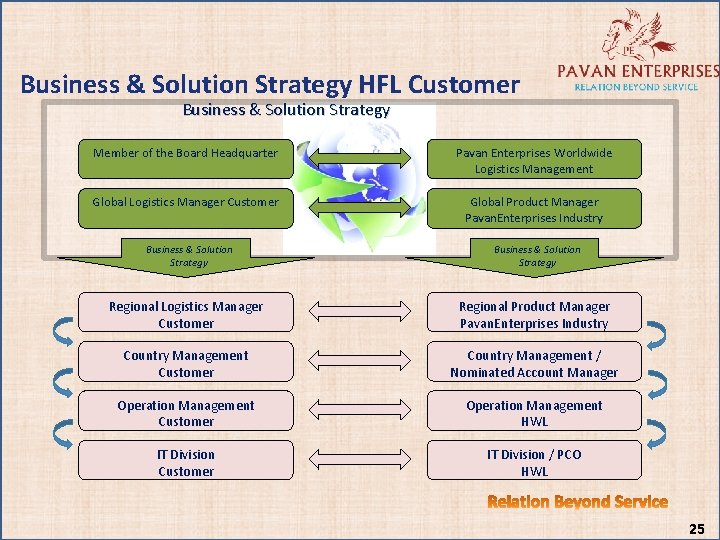 PE
PAVAN ENTERPRISES
RELATION BEYOND SERVICE

Business & Solution Strategy HFL Customer

Business & Solution Strategy

Member of the Board Headquarter

Pavan Enterprises Worldwide Logistics Management

Global Logistics Manager Customer

Global Product Manager PavanEnterprises Industry

Business & Solution Strategy

Business & Solution Strategy

Regional Logistics Manager Customer

Regional Product Manager PavanEnterprises Industry

Country Management Customer

Country Management / Nominated Account Manager

Operation Management Customer

Operation Management HWL

IT Division Customer

IT Division / PCO HWL

Relation Beyond Service

25